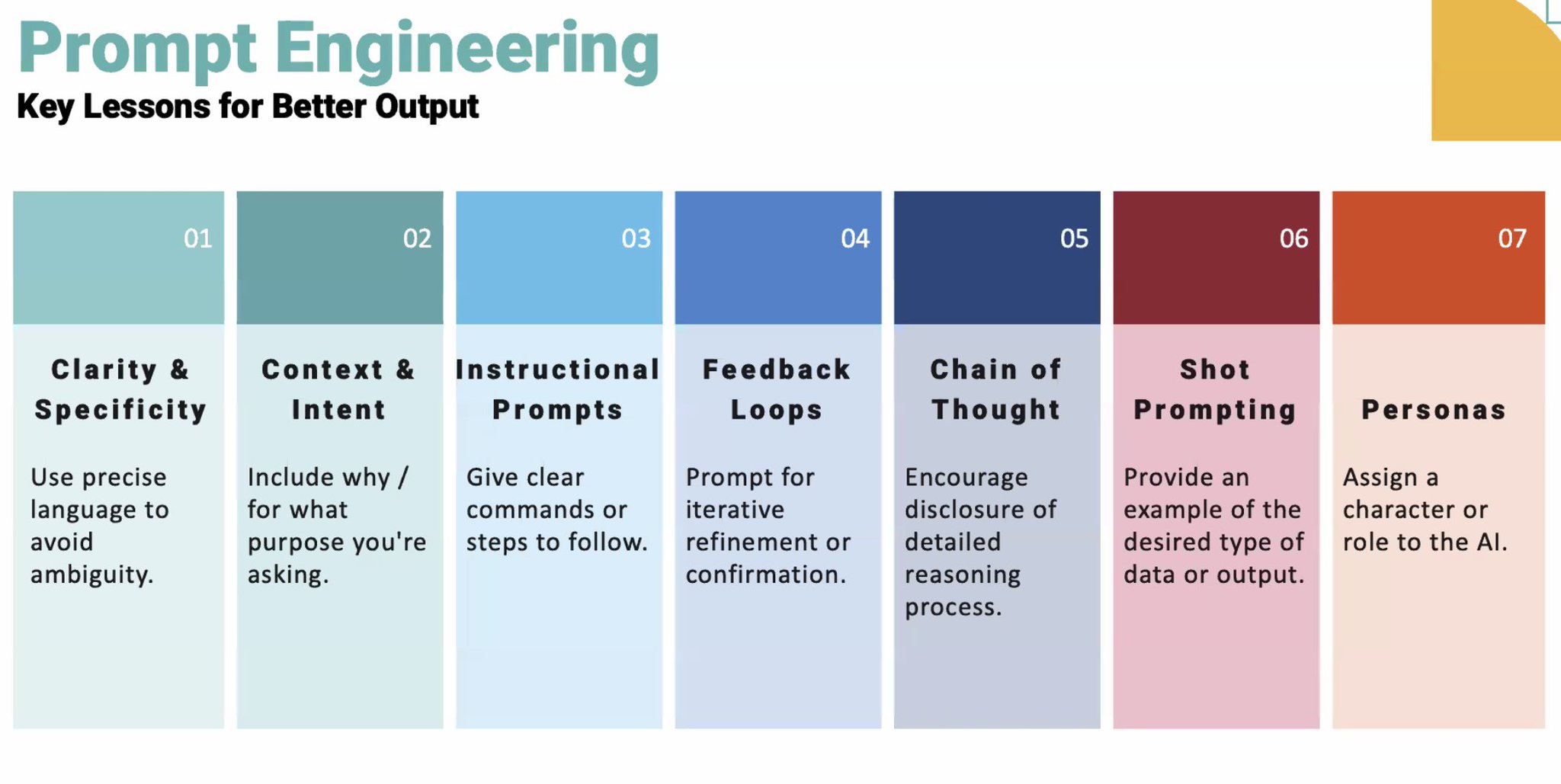 Prompt Engineering

Key Lessons for Better Output

01

Clarity & Specificity

Use precise language to avoid ambiguity.

02

Context & Intent

Include why / for what purpose you're asking.

03

Instructional Prompts

Give clear commands or steps to follow.

04

Feedback Loops

Prompt for iterative refinement or confirmation.

05

Chain of Thought

Encourage disclosure of detailed reasoning process.

06

Shot Prompting

Provide an example of the desired type of data or output.

07

Personas

Assign a character or role to the AI.